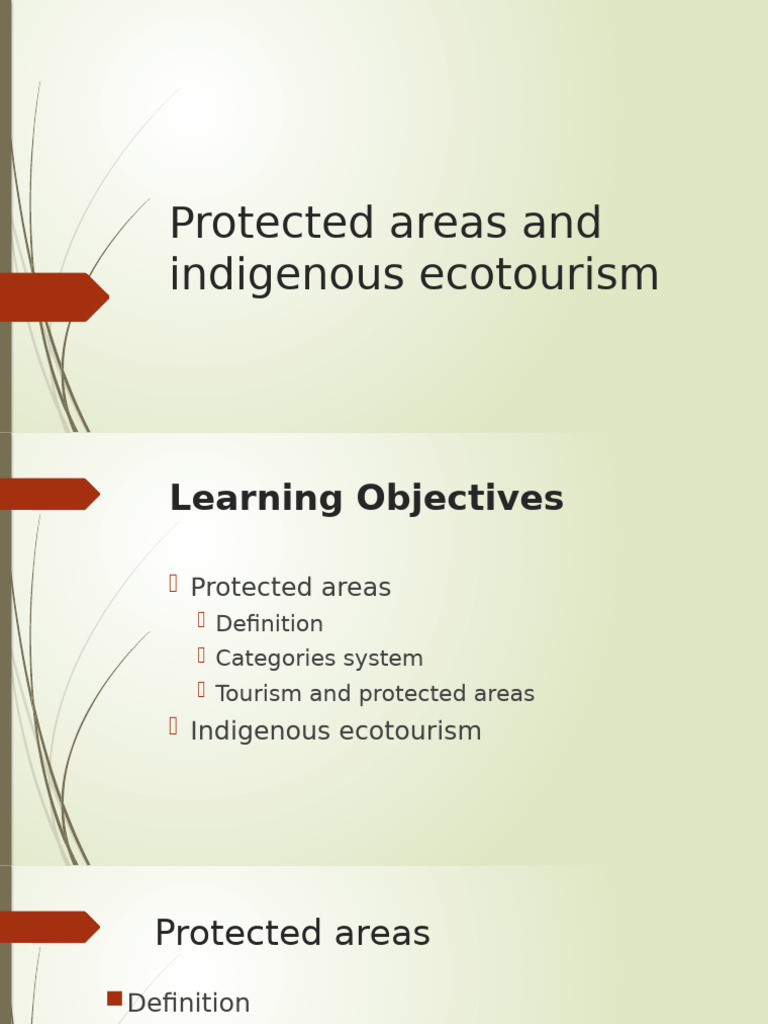 Protected areas and indigenous ecotourism

Learning Objectives

Protected areas
Definition
Categories system
Tourism and protected areas
Indigenous ecotourism

Protected areas

Definition